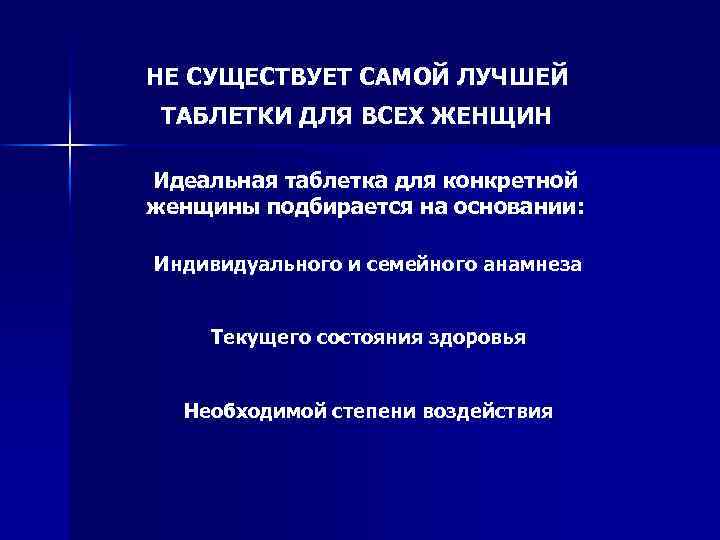 НЕ СУЩЕСТВУЕТ САМОЙ ЛУЧШЕЙ ТАБЛЕТКИ ДЛЯ ВСЕХ ЖЕНЩИН

Идеальная таблетка для конкретной женщины подбирается на основании:

Индивидуального и семейного анамнеза

Текущего состояния здоровья

Необходимой степени воздействия